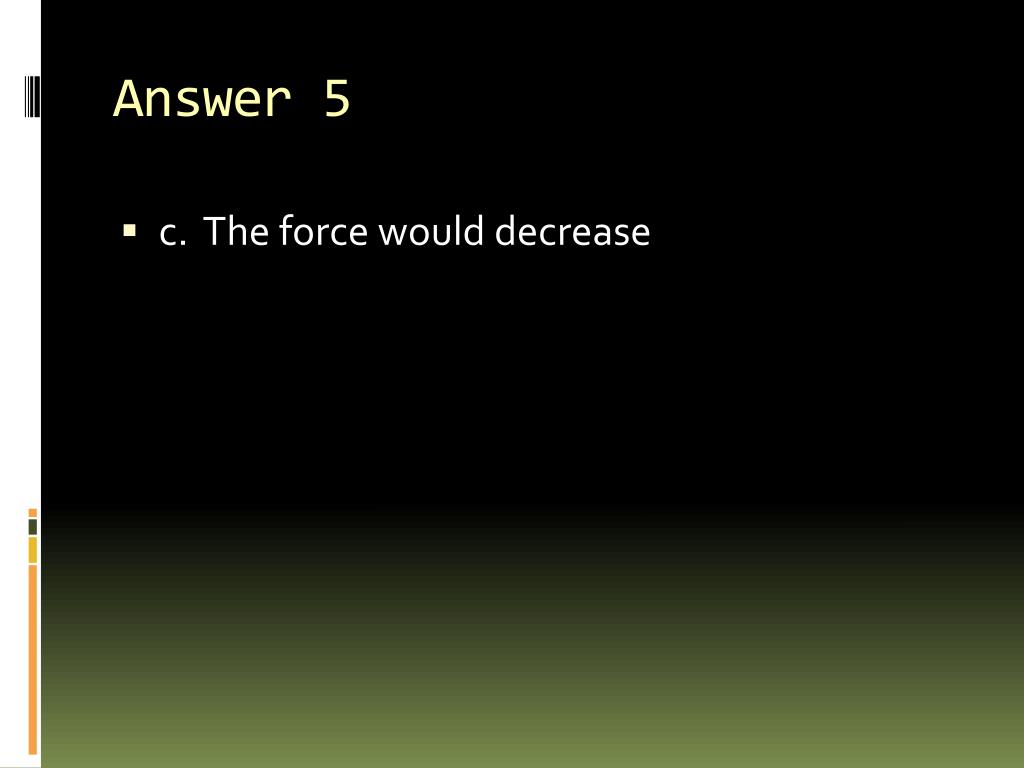 Answer 5

c. The force would decrease